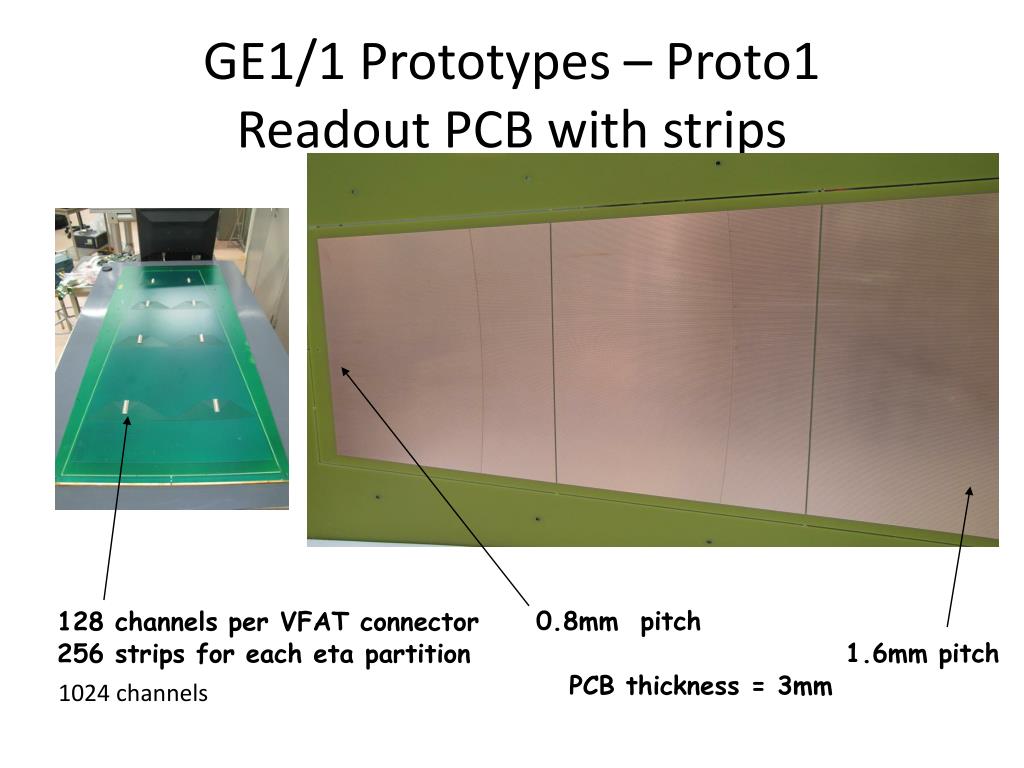 GE1/1 Prototypes – Proto1
Readout PCB with strips

128 channels per VFAT connector
256 strips for each eta partition
1024 channels

0.8mm pitch

1.6mm pitch

PCB thickness = 3mm